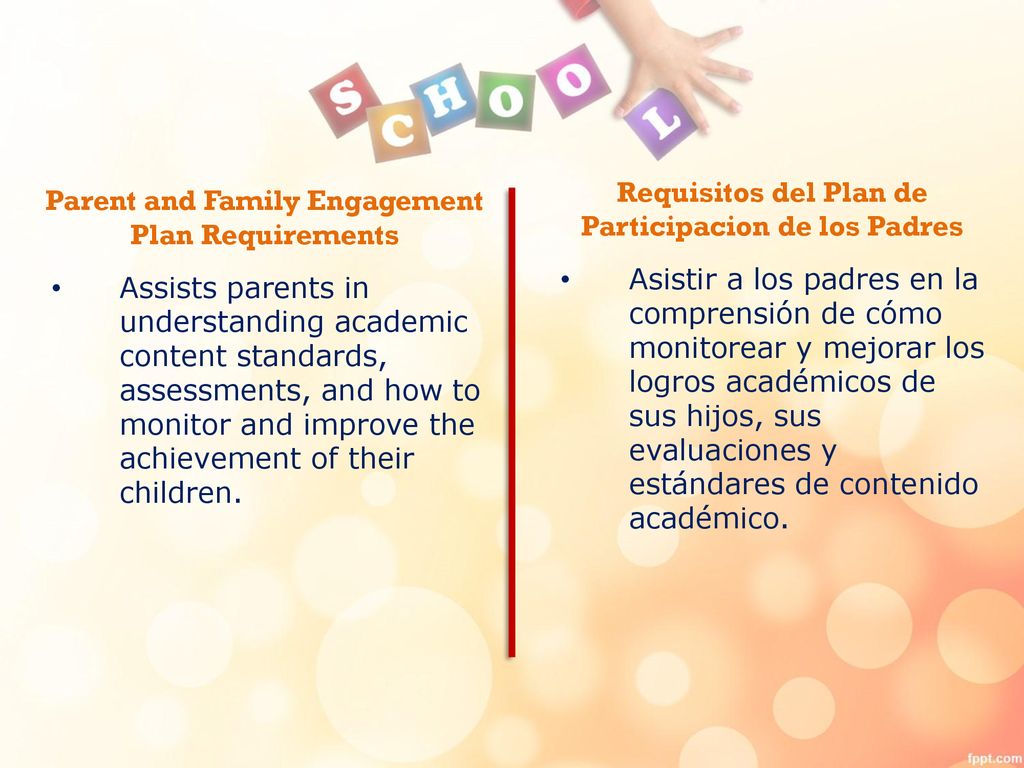 SCHOOL

Parent and Family Engagement Plan Requirements

• Assists parents in understanding academic content standards, assessments, and how to monitor and improve the achievement of their children.

Requisitos del Plan de Participacion de los Padres

• Asistir a los padres en la comprensión de cómo monitorear y mejorar los logros académicos de sus hijos, sus evaluaciones y estándares de contenido académico.

fppt.com